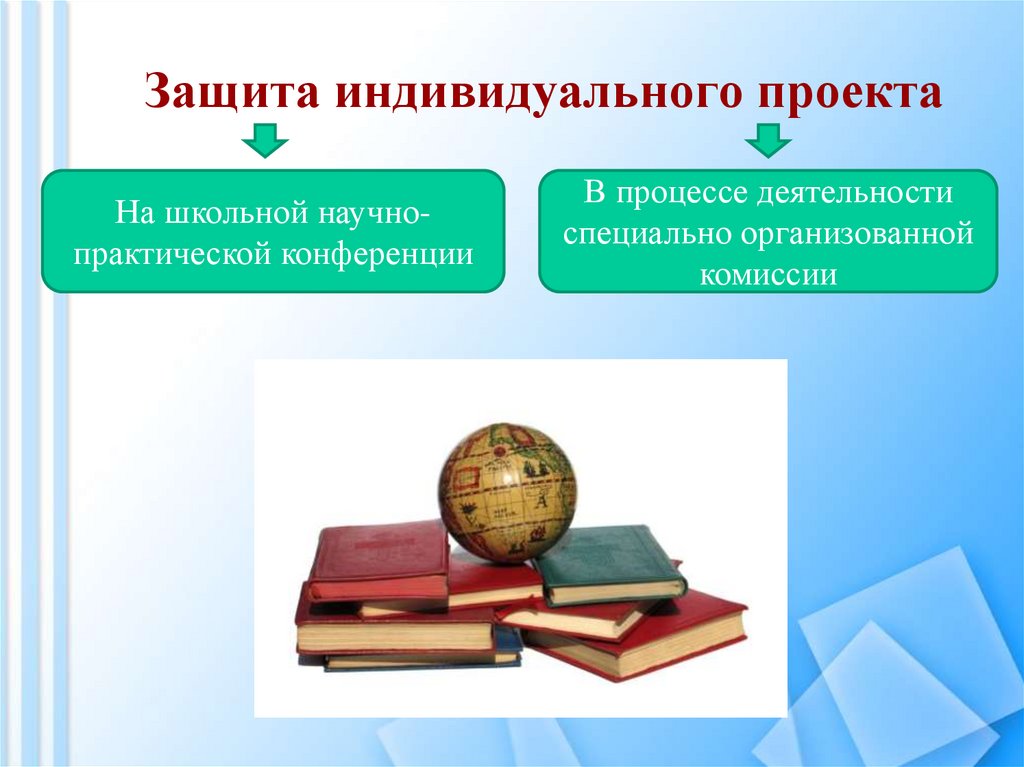 Защита индивидуального проекта

На школьной научно-практической конференции

В процессе деятельности специально организованной комиссии